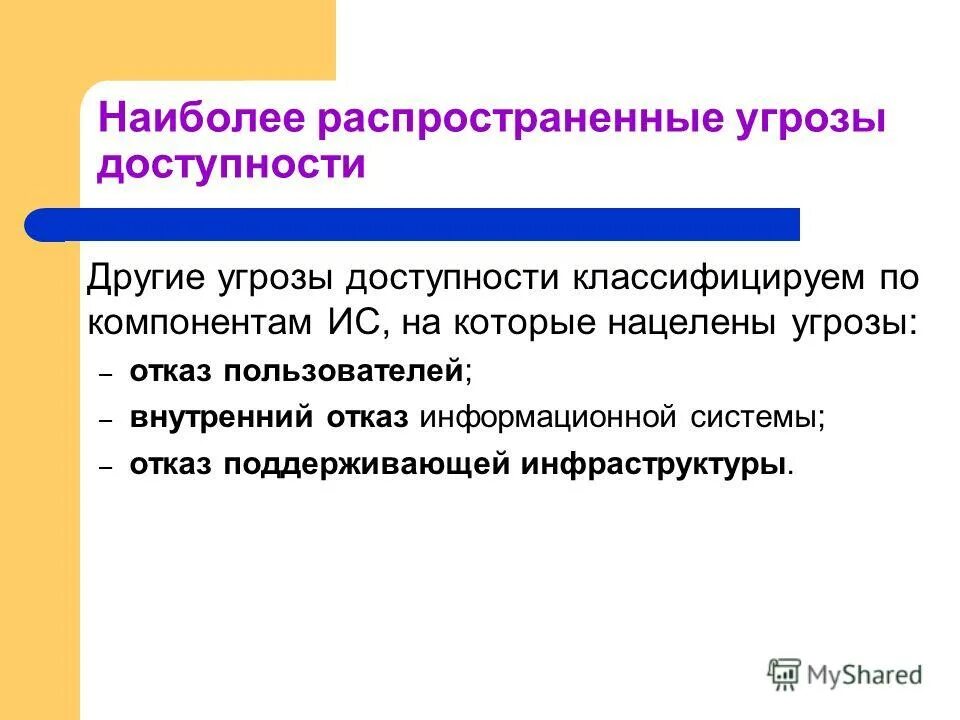 Наиболее распространенные угрозы доступности

Другие угрозы доступности классифицируем по компонентам ИС, на которые нацелены угрозы:

– отказ пользователей;
– внутренний отказ информационной системы;
– отказ поддерживающей инфраструктуры.

MyShared